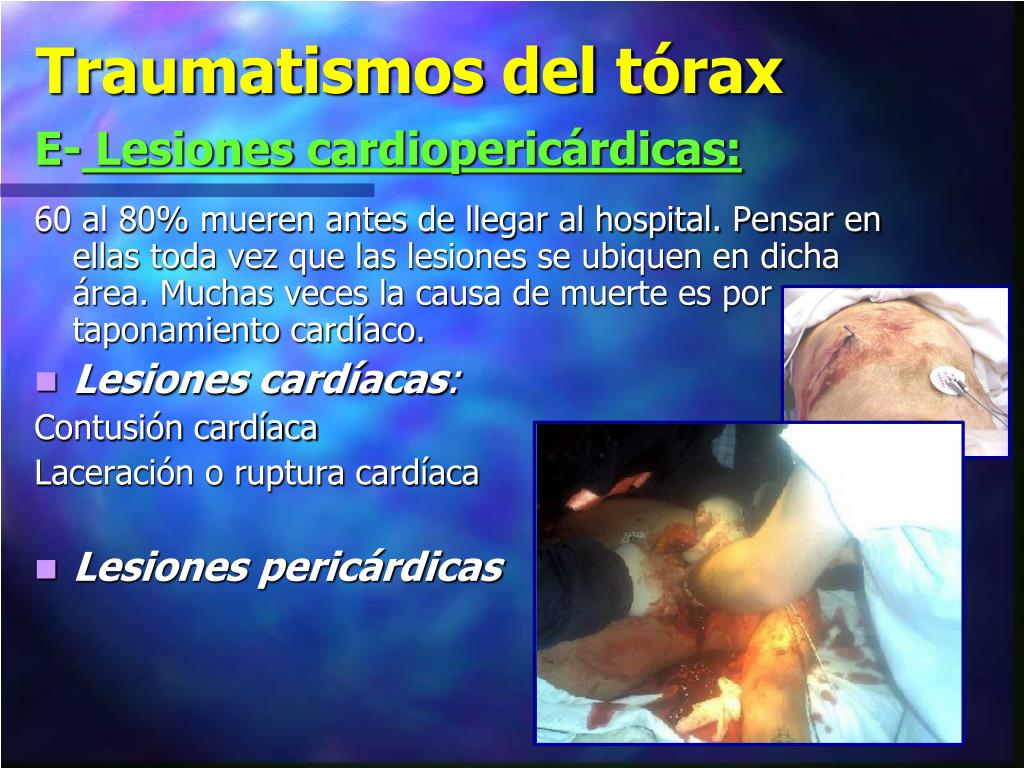 Traumatismos del tórax

E- Lesiones cardiopericárdicas:

60 al 80% mueren antes de llegar al hospital. Pensar en ellas toda vez que las lesiones se ubiquen en dicha área. Muchas veces la causa de muerte es por taponamiento cardíaco.

Lesiones cardíacas:

Contusión cardíaca

Laceración o ruptura cardíaca

Lesiones pericárdicas